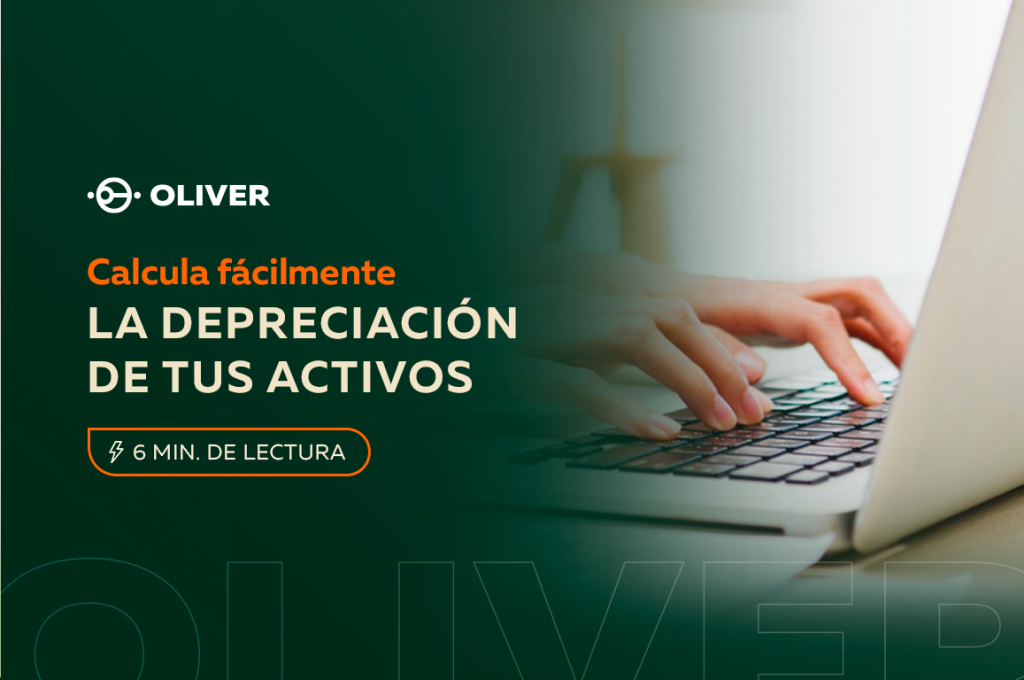 OLIVER

Calcula fácilmente
LA DEPRECIACIÓN DE TUS ACTIVOS

6 MIN. DE LECTURA

OLIVER